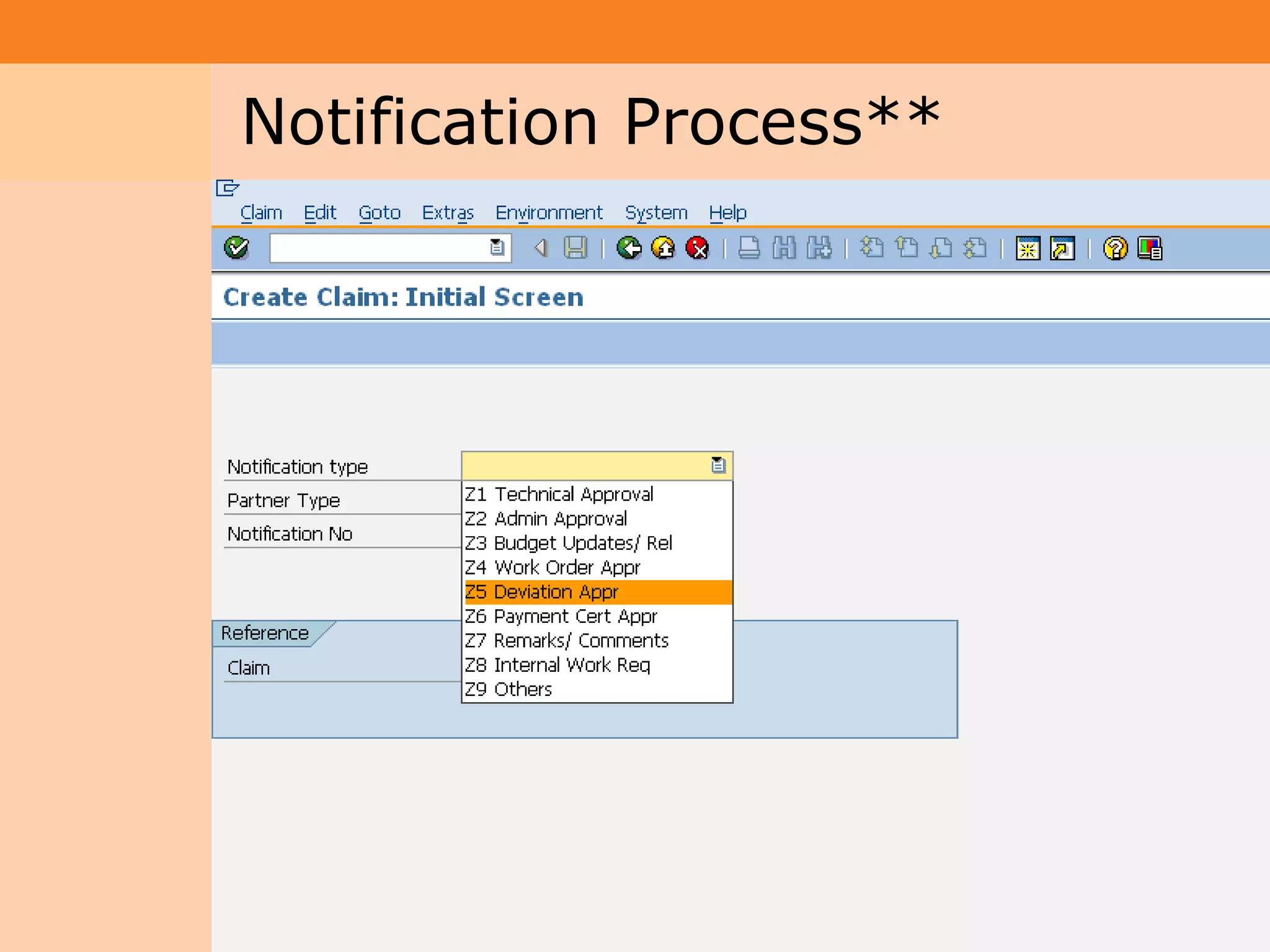 Notification Process**

Claim Edit Goto Extras Environment System Help

Create Claim: Initial Screen

Notification type
Partner Type
Notification No

Z1 Technical Approval
Z2 Admin Approval
Z3 Budget Updates/ Rel
Z4 Work Order Appr
Z5 Deviation Appr
Z6 Payment Cert Appr
Z7 Remarks/ Comments
Z8 Internal Work Req
Z9 Others

Reference
Claim